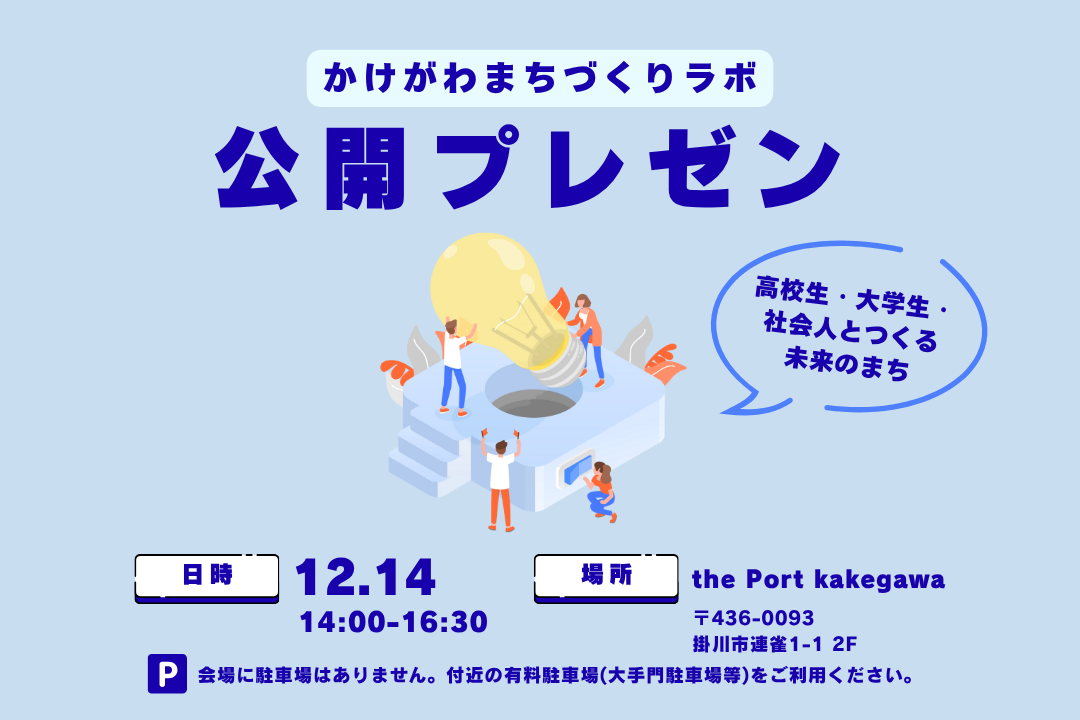 かけがわまちづくりラボ

公開プレゼン

高校生・大学生・社会人とつくる未来のまち

日時

12.14

14:00-16:30

場所

the Port kakegawa

〒436-0093
掛川市連雀1-1 2F

P 会場に駐車場はありません。付近の有料駐車場(大手門駐車場等)をご利用ください。